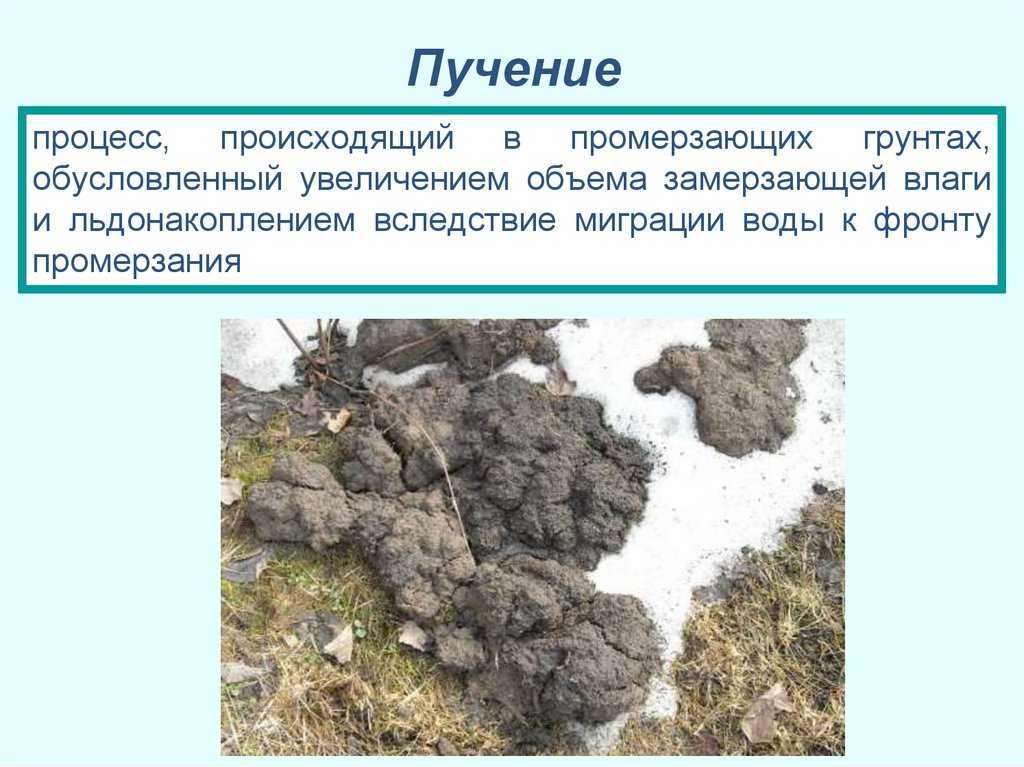 Пучение

процесс, происходящий в промерзающих грунтах, обусловленный увеличением объема замерзающей влаги и льдонакоплением вследствие миграции воды к фронту промерзания